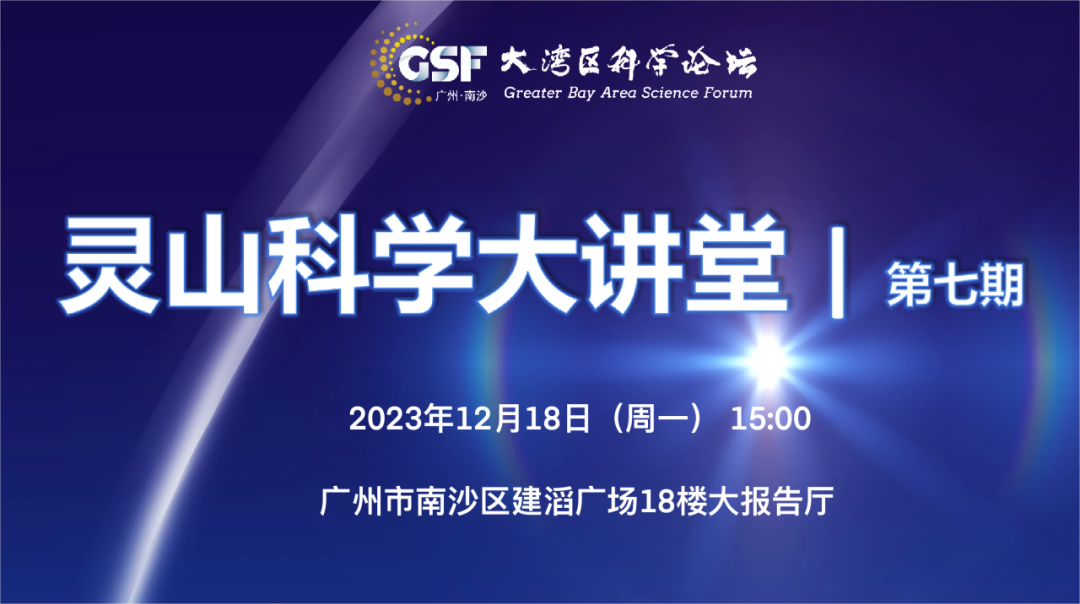 GSF 广州·南沙 大湾区科学论坛 Greater Bay Area Science Forum

灵山科学大讲堂 | 第七期

2023年12月18日（周一） 15:00

广州市南沙区建滔广场18楼大报告厅